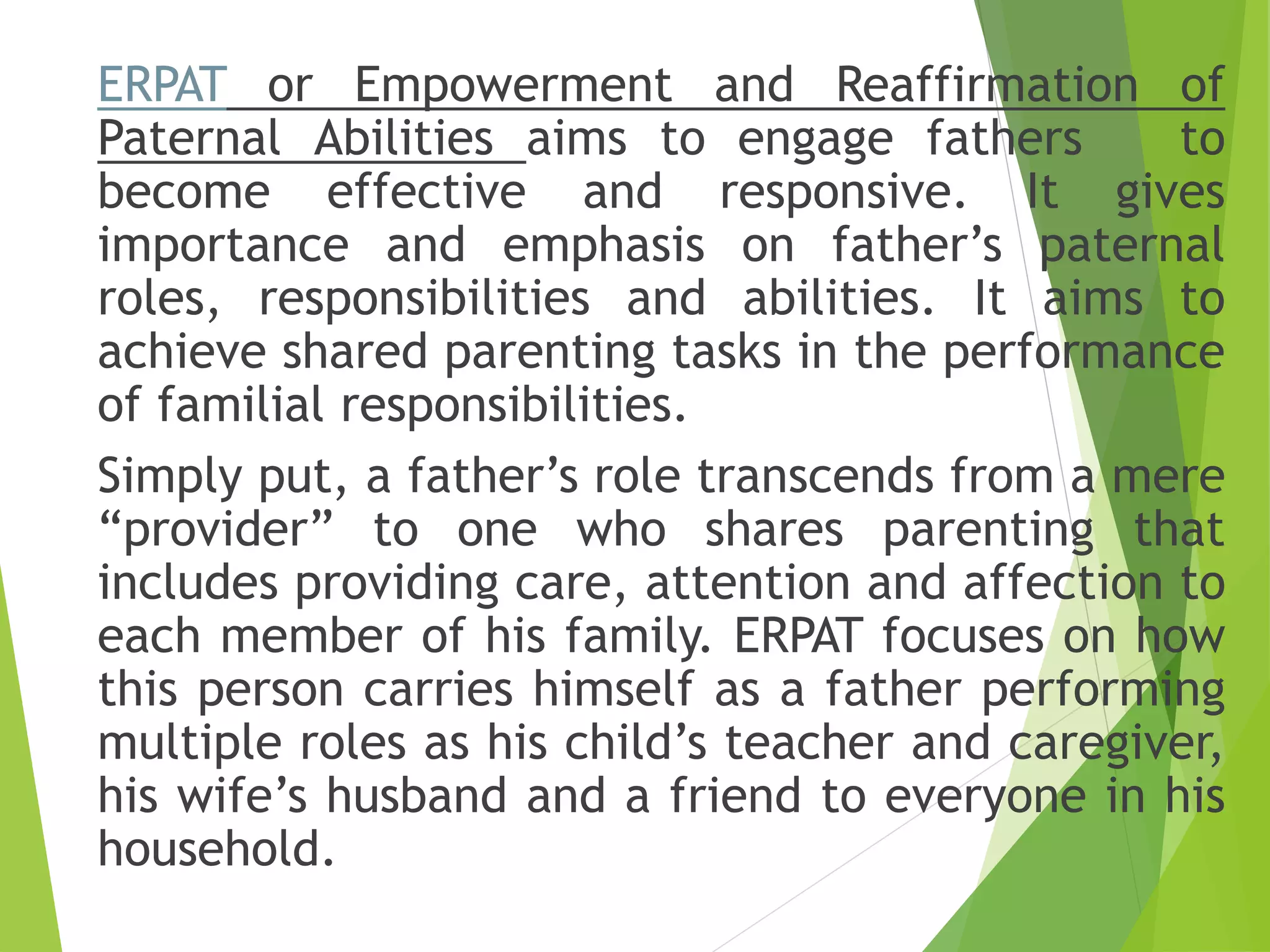 ERPAT or Empowerment and Reaffirmation of Paternal Abilities aims to engage fathers to become effective and responsive. It gives importance and emphasis on father’s paternal roles, responsibilities and abilities. It aims to achieve shared parenting tasks in the performance of familial responsibilities.

Simply put, a father’s role transcends from a mere “provider” to one who shares parenting that includes providing care, attention and affection to each member of his family. ERPAT focuses on how this person carries himself as a father performing multiple roles as his child’s teacher and caregiver, his wife’s husband and a friend to everyone in his household.